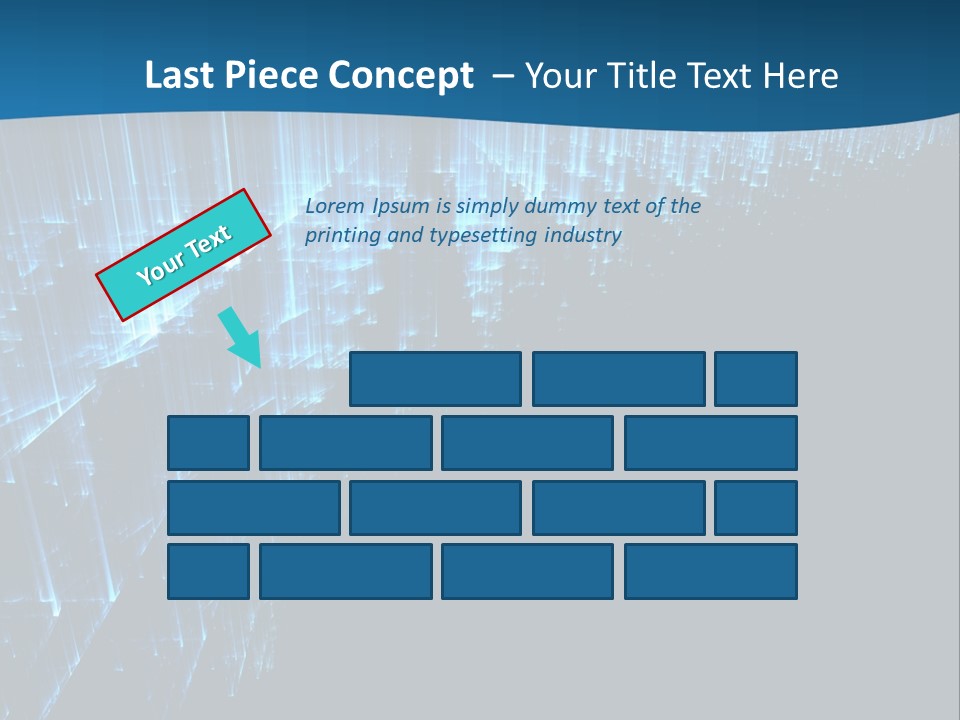 Last Piece Concept – Your Title Text Here

Your Text

Lorem Ipsum is simply dummy text of the printing and typesetting industry